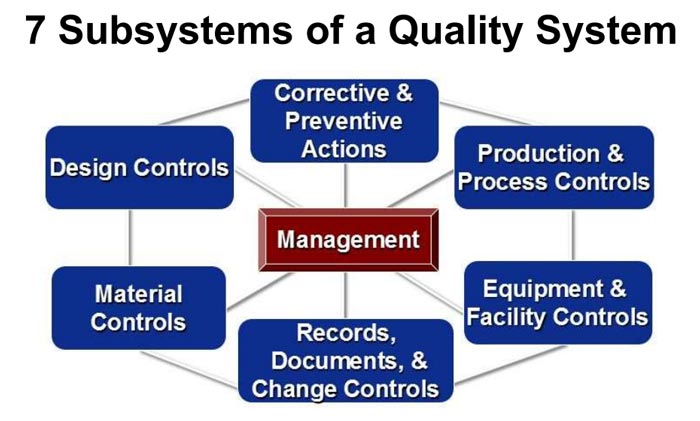 7 Subsystems of a Quality System

Corrective & Preventive Actions

Design Controls

Production & Process Controls

Management

Material Controls

Equipment & Facility Controls

Records, Documents, & Change Controls